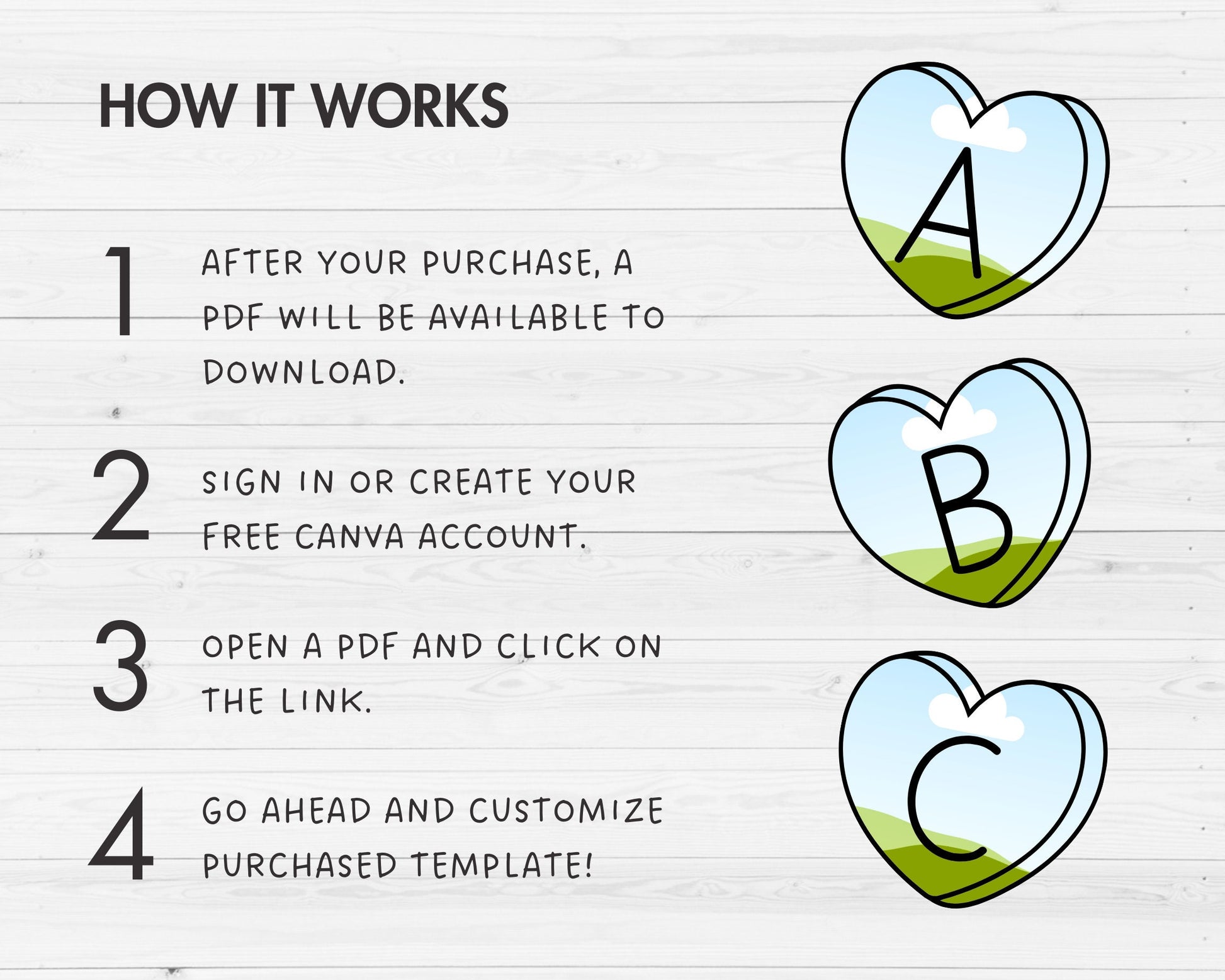 HOW IT WORKS

1 AFTER YOUR PURCHASE, A PDF WILL BE AVAILABLE TO DOWNLOAD.

2 SIGN IN OR CREATE YOUR FREE CANVA ACCOUNT.

3 OPEN A PDF AND CLICK ON THE LINK.

4 GO AHEAD AND CUSTOMIZE PURCHASED TEMPLATE!

A

B

C